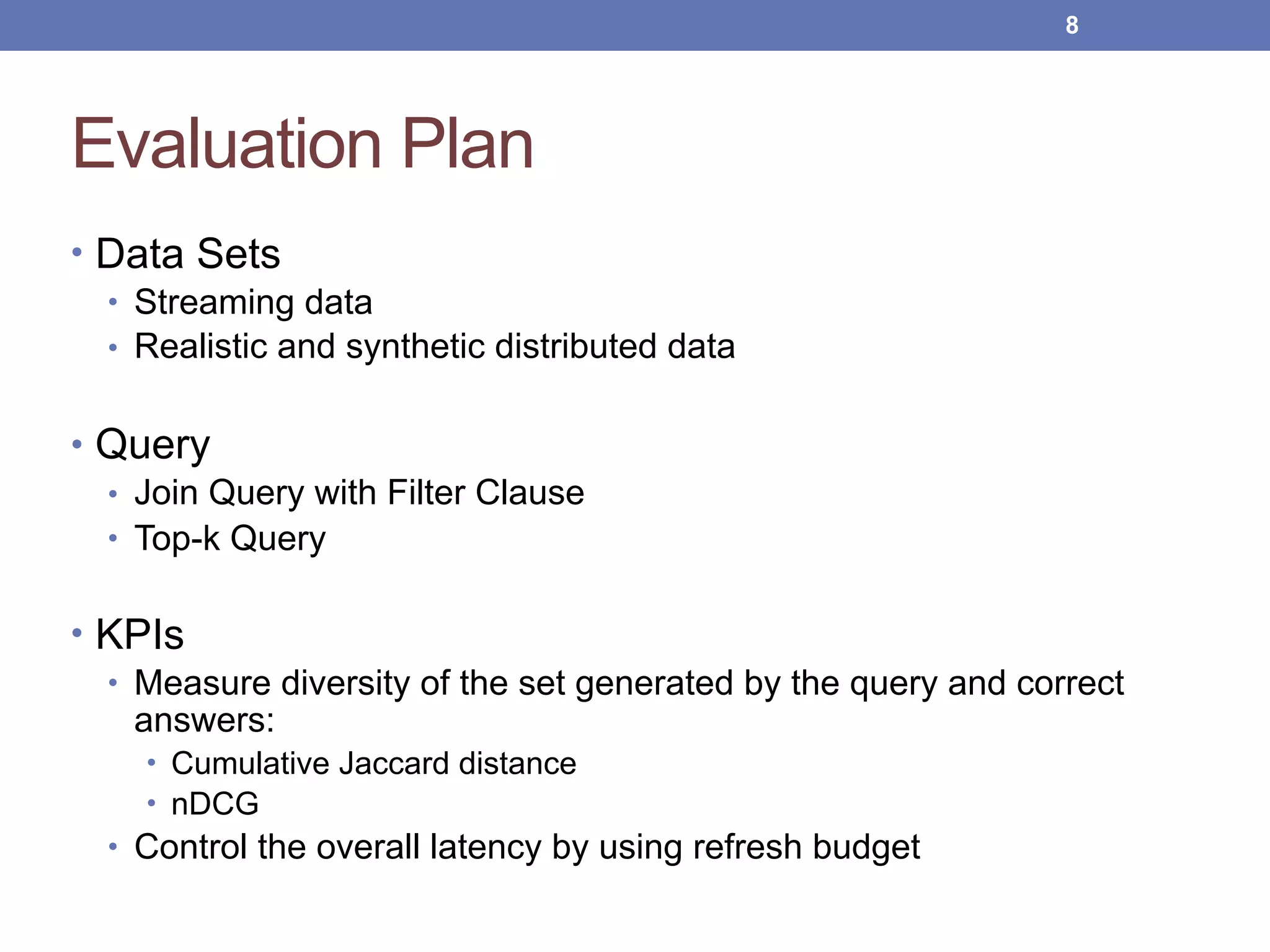 8

Evaluation Plan

• Data Sets
  • Streaming data
  • Realistic and synthetic distributed data

• Query
  • Join Query with Filter Clause
  • Top-k Query

• KPIs
  • Measure diversity of the set generated by the query and correct answers:
    • Cumulative Jaccard distance
    • nDCG
  • Control the overall latency by using refresh budget